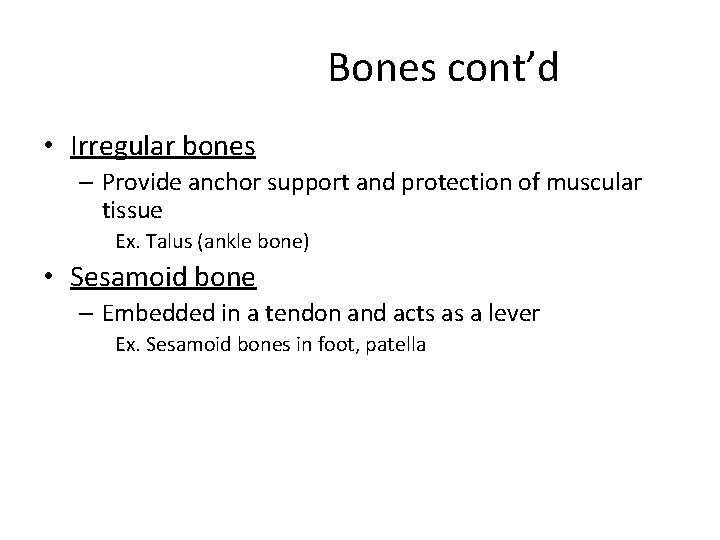 Bones cont'd

• Irregular bones
 – Provide anchor support and protection of muscular tissue
  Ex. Talus (ankle bone)
• Sesamoid bone
 – Embedded in a tendon and acts as a lever
  Ex. Sesamoid bones in foot, patella